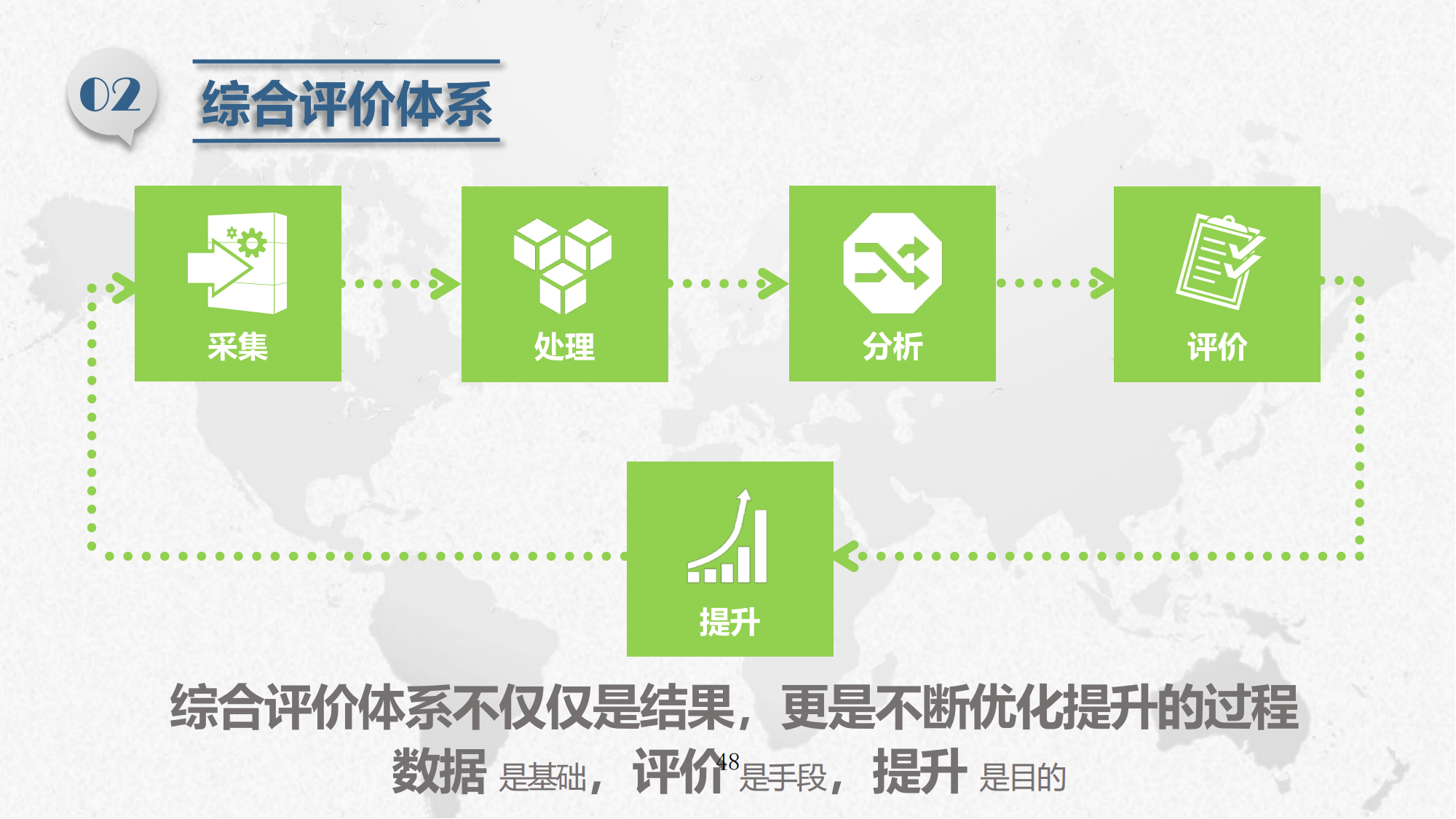 02

综合评价体系

采集

处理

分析

评价

提升

综合评价体系不仅仅是结果，更是不断优化提升的过程

数据 是基础， 评价 是手段， 提升 是目的

48